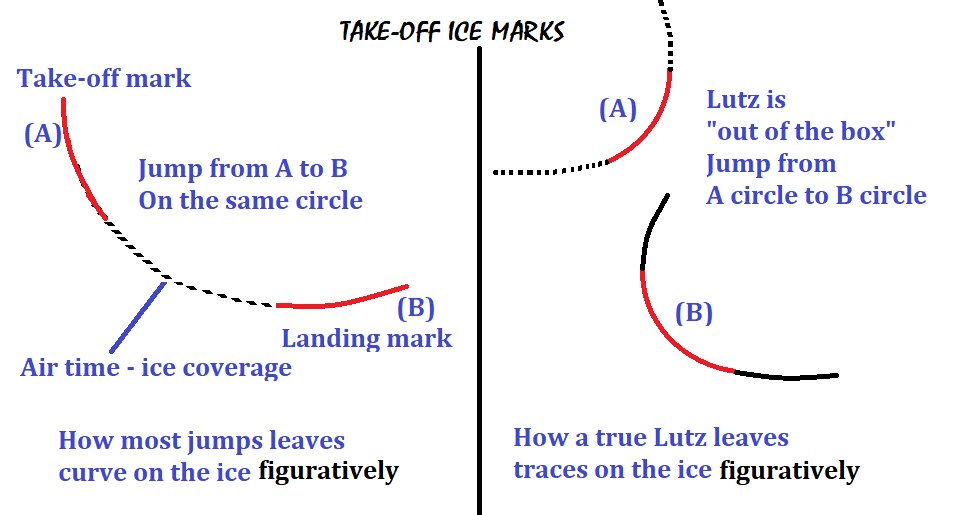 TAKE-OFF ICE MARKS

Take-off mark

(A)

Jump from A to B
On the same circle

(B)
Landing mark

Air time - ice coverage

How most jumps leaves curve on the ice figuratively

(A)

Lutz is "out of the box" Jump from A circle to B circle

(B)

How a true Lutz leaves traces on the ice figuratively